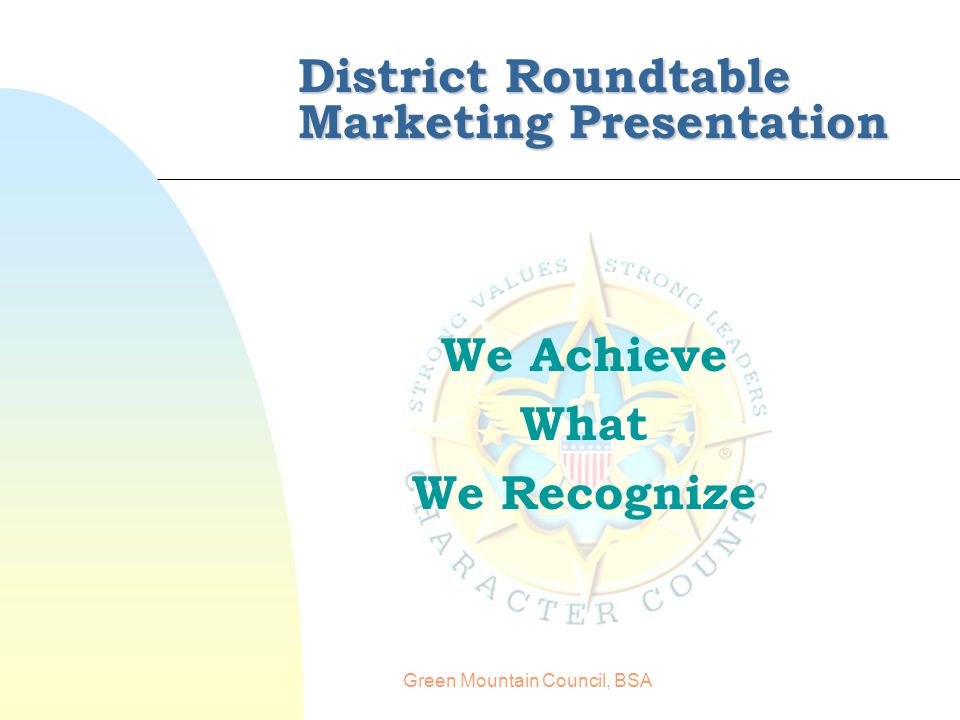 District Roundtable Marketing Presentation

STRONG VALUES STRONG LEADERS CHARACTER COUNTS

We Achieve
What
We Recognize

Green Mountain Council, BSA